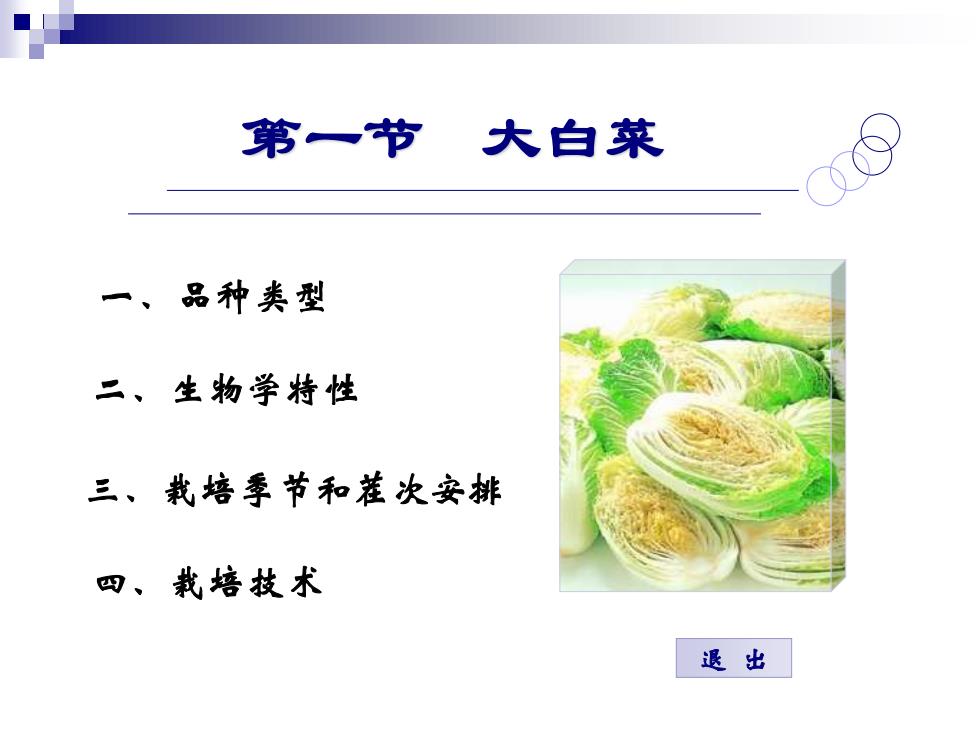 第一节　大白菜

一、品种类型

二、生物学特性

三、栽培季节和茬次安排

四、栽培技术

退 出